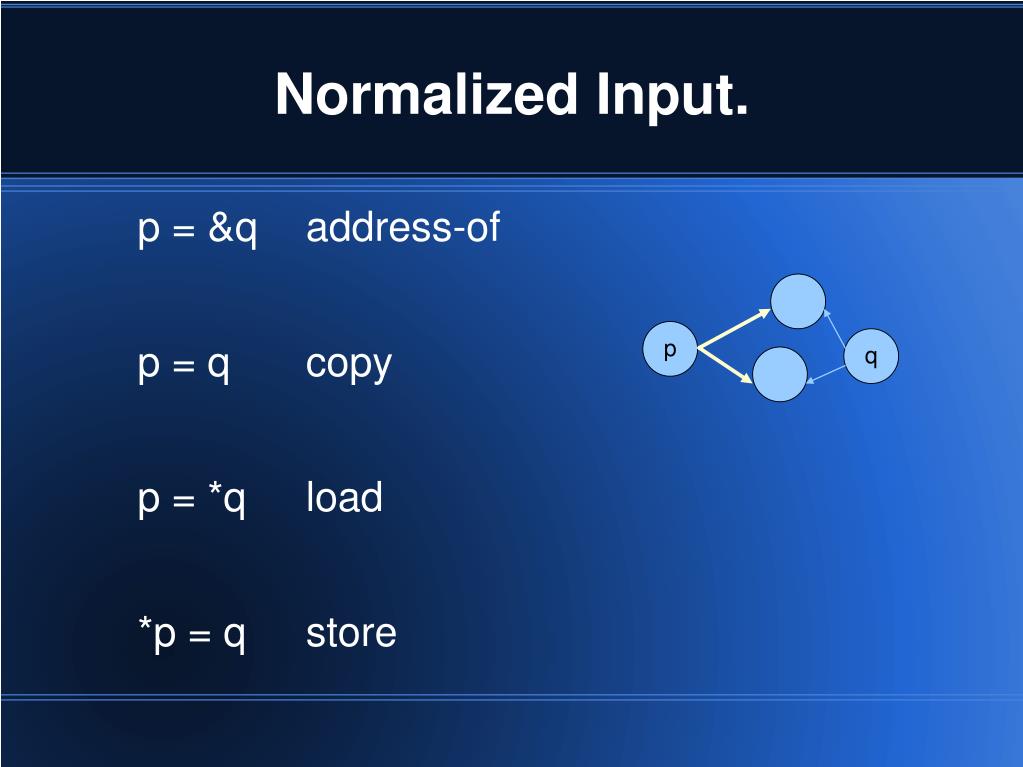 Normalized Input.

p = &q address-of

p = q copy

p = *q load

*p = q store

p

q